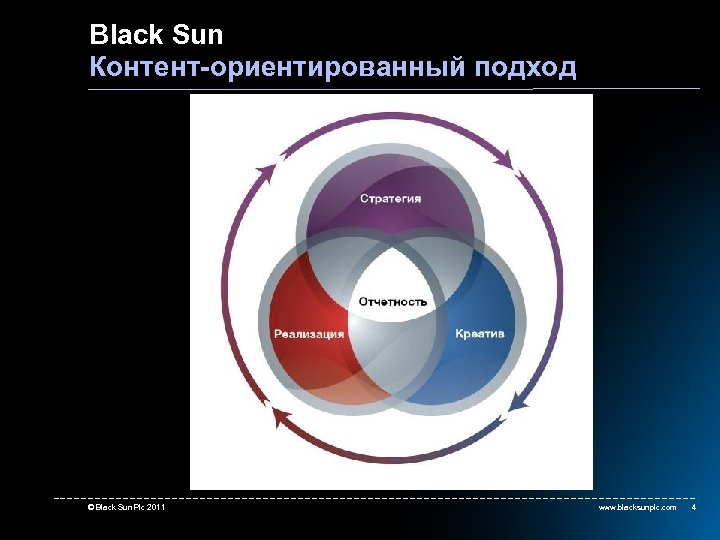 Black Sun
Контент-ориентированный подход

Стратегия

Отчетность

Реализация

Креатив

© Black Sun Plc 2011

www.blacksunplc.com 4